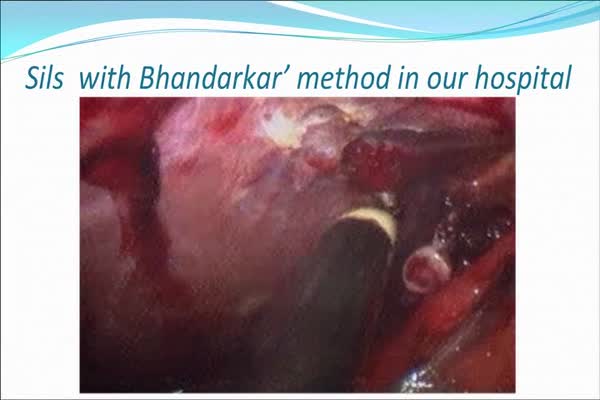 Sils  with Bhandarkar' method in our hospital